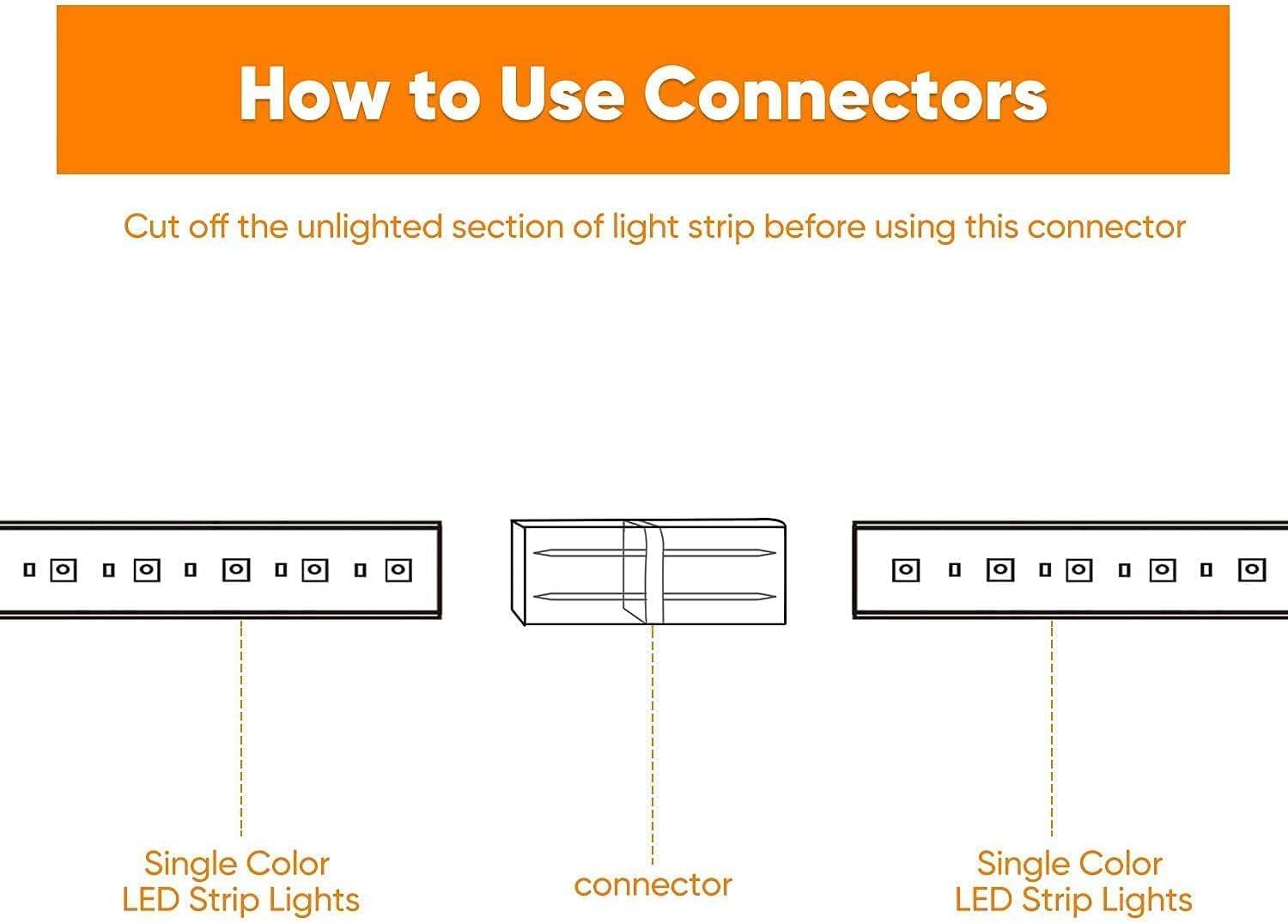 How to Use Connectors

Cut off the unlighted section of light strip before using this connector

Single Color
LED Strip Lights

connector

Single Color
LED Strip Lights